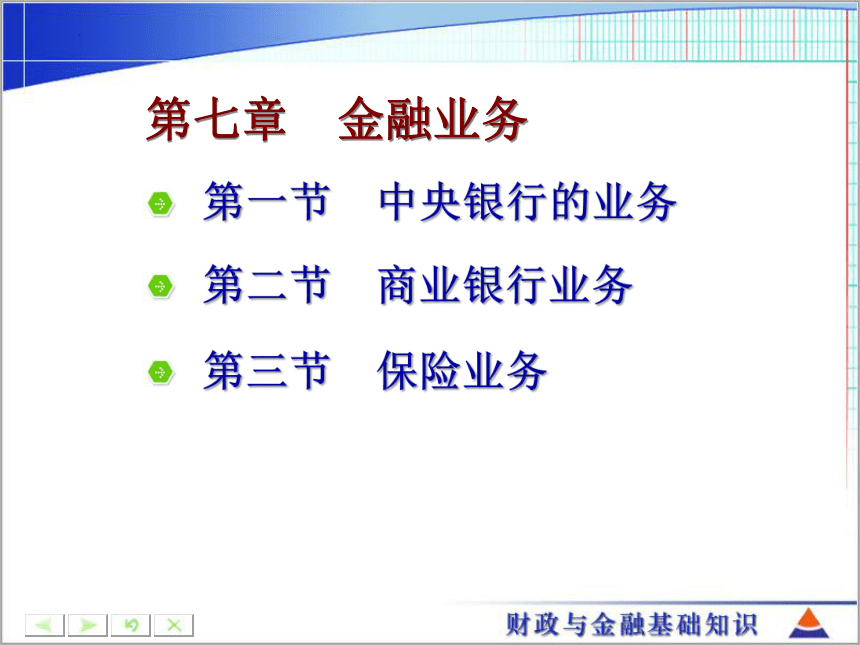 第七章　金融业务

第一节　中央银行的业务

第二节　商业银行业务

第三节　保险业务

财政与金融基础知识